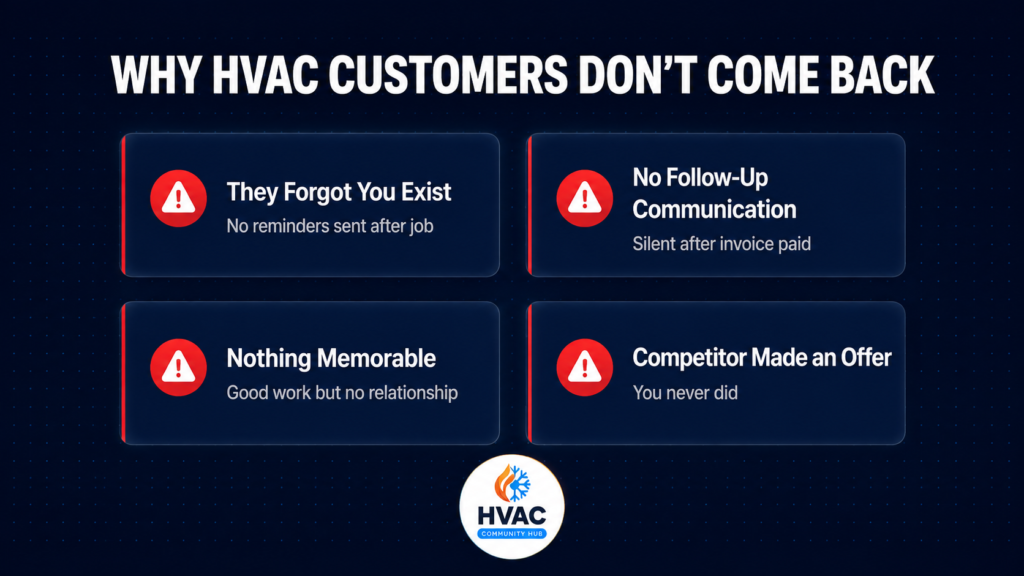 WHY HVAC CUSTOMERS DON'T COME BACK

They Forgot You Exist
No reminders sent after job

No Follow-Up Communication
Silent after invoice paid

Nothing Memorable
Good work but no relationship

Competitor Made an Offer
You never did

HVAC
COMMUNITY HUB